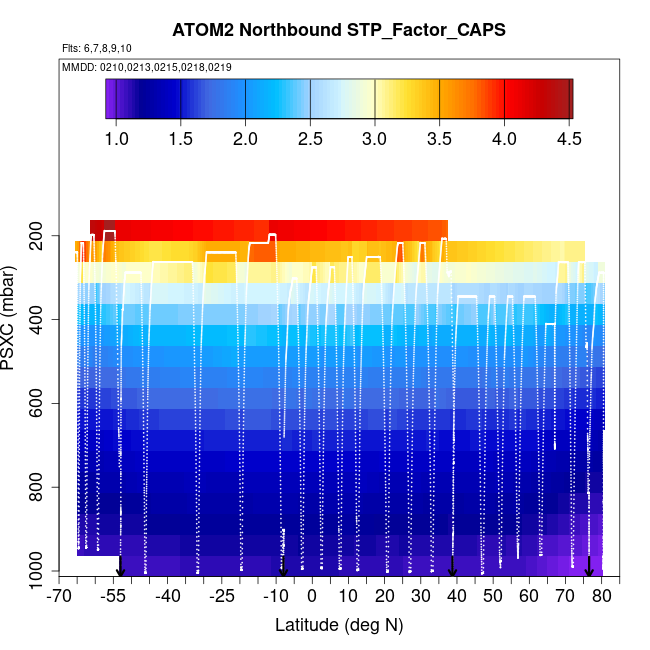 ATOM2 Northbound STP_Factor_CAPS

Flts: 6,7,8,9,10

MMDD: 0210,0213,0215,0218,0219

1.0 1.5 2.0 2.5 3.0 3.5 4.0 4.5

PSXC (mbar)

200
400
600
800
1000

-70 -55 -40 -25 -10 0 10 20 30 40 50 60 70 80

Latitude (deg N)